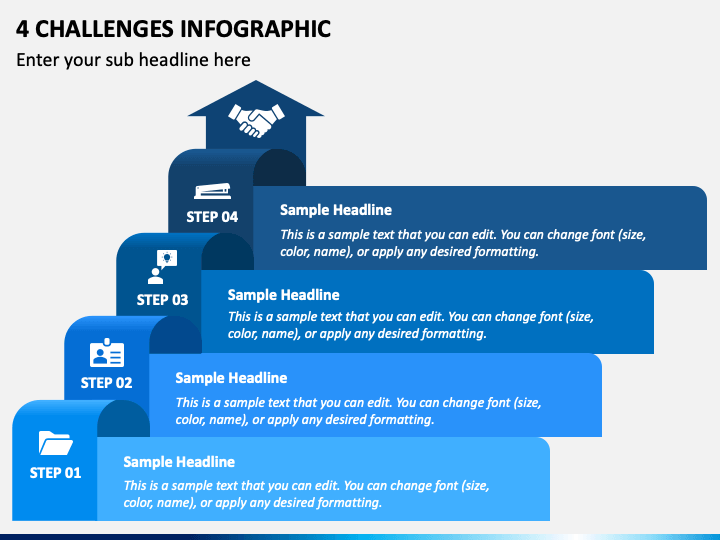 4 CHALLENGES INFOGRAPHIC

Enter your sub headline here

STEP 04

Sample Headline

This is a sample text that you can edit. You can change font (size, color, name), or apply any desired formatting.

STEP 03

Sample Headline

This is a sample text that you can edit. You can change font (size, color, name), or apply any desired formatting.

STEP 02

Sample Headline

This is a sample text that you can edit. You can change font (size, color, name), or apply any desired formatting.

STEP 01

Sample Headline

This is a sample text that you can edit. You can change font (size, color, name), or apply any desired formatting.